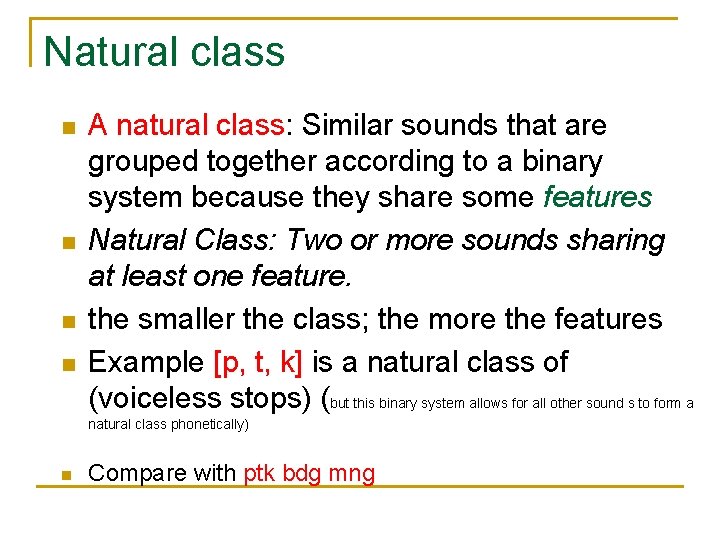 Natural class

A natural class: Similar sounds that are grouped together according to a binary system because they share some features

Natural Class: Two or more sounds sharing at least one feature.

the smaller the class; the more the features

Example [p, t, k] is a natural class of (voiceless stops) (but this binary system allows for all other sound s to form a natural class phonetically)

Compare with ptk bdg mng